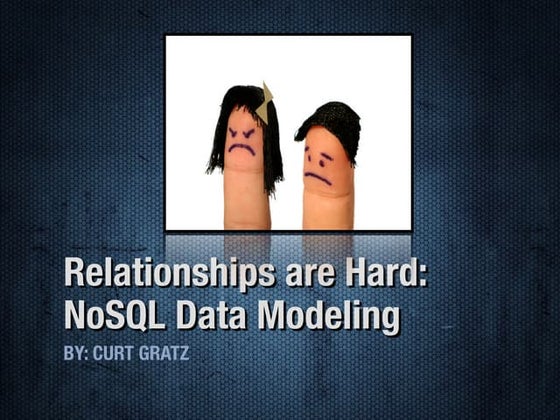 Relationships are Hard: NoSQL Data Modeling

BY: CURT GRATZ